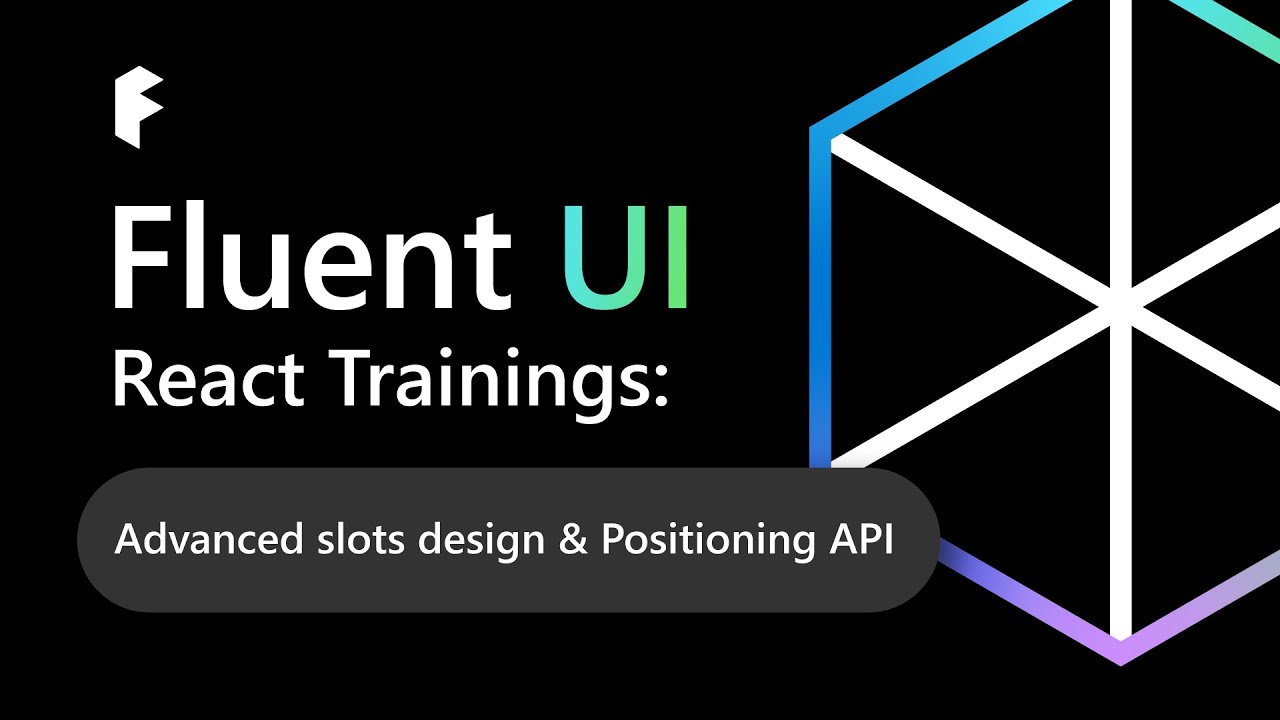 Fluent UI
React Trainings:

Advanced slots design & Positioning API